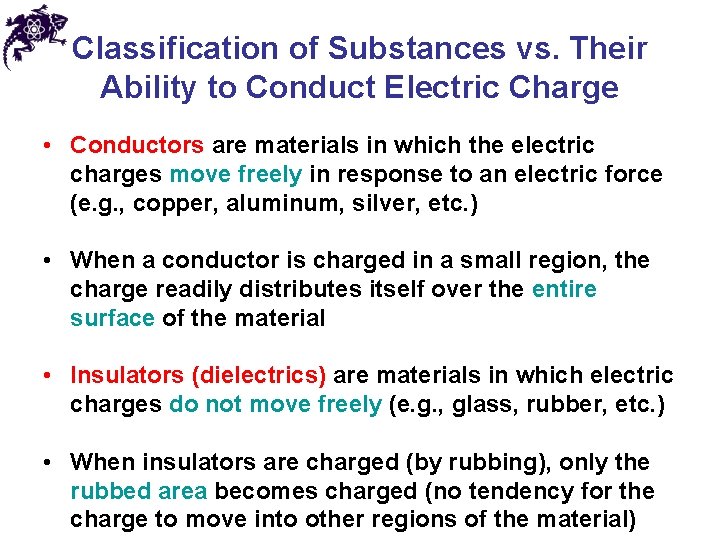 Classification of Substances vs. Their Ability to Conduct Electric Charge

• Conductors are materials in which the electric charges move freely in response to an electric force (e.g., copper, aluminum, silver, etc.)

• When a conductor is charged in a small region, the charge readily distributes itself over the entire surface of the material

• Insulators (dielectrics) are materials in which electric charges do not move freely (e.g., glass, rubber, etc.)

• When insulators are charged (by rubbing), only the rubbed area becomes charged (no tendency for the charge to move into other regions of the material)